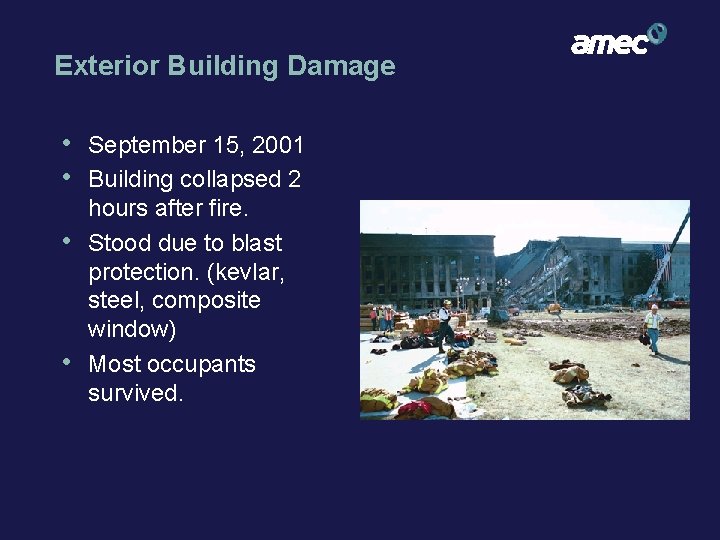 amec

Exterior Building Damage

• September 15, 2001
• Building collapsed 2 hours after fire.
• Stood due to blast protection. (kevlar, steel, composite window)
• Most occupants survived.